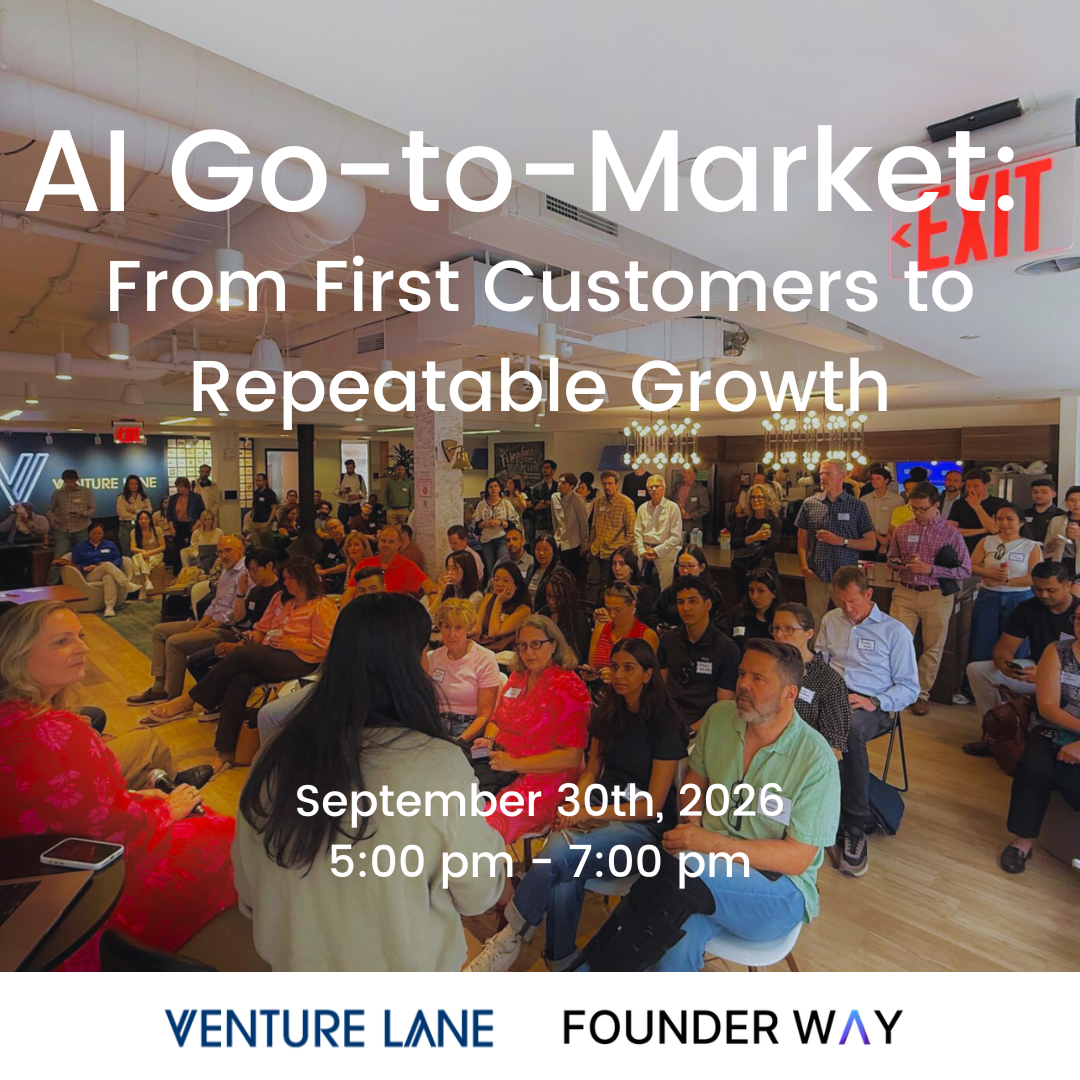 AI Go-to-Market:
From First Customers to Repeatable Growth

EXIT

VENTURE LANE

September 30th, 2026
5:00 pm - 7:00 pm

VENTURE LANE FOUNDER WAY